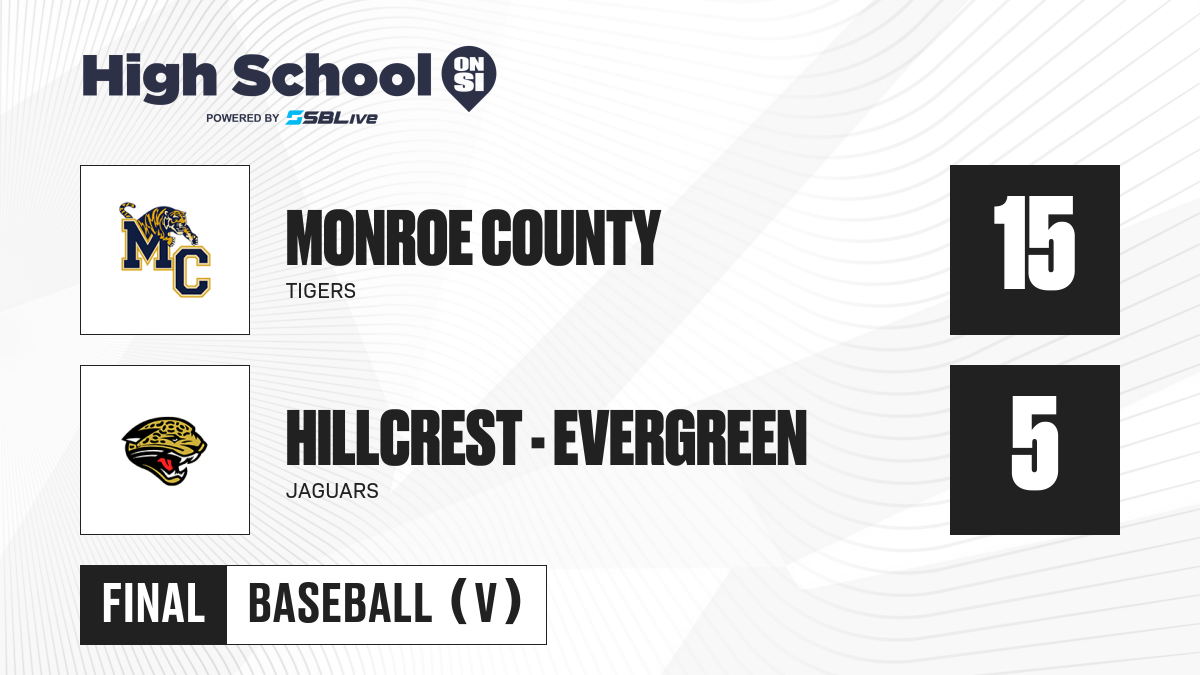 High School ON SI
POWERED BY SBLive

MC

MONROE COUNTY
TIGERS

15

HILLCREST - EVERGREEN
JAGUARS

5

FINAL BASEBALL (V)